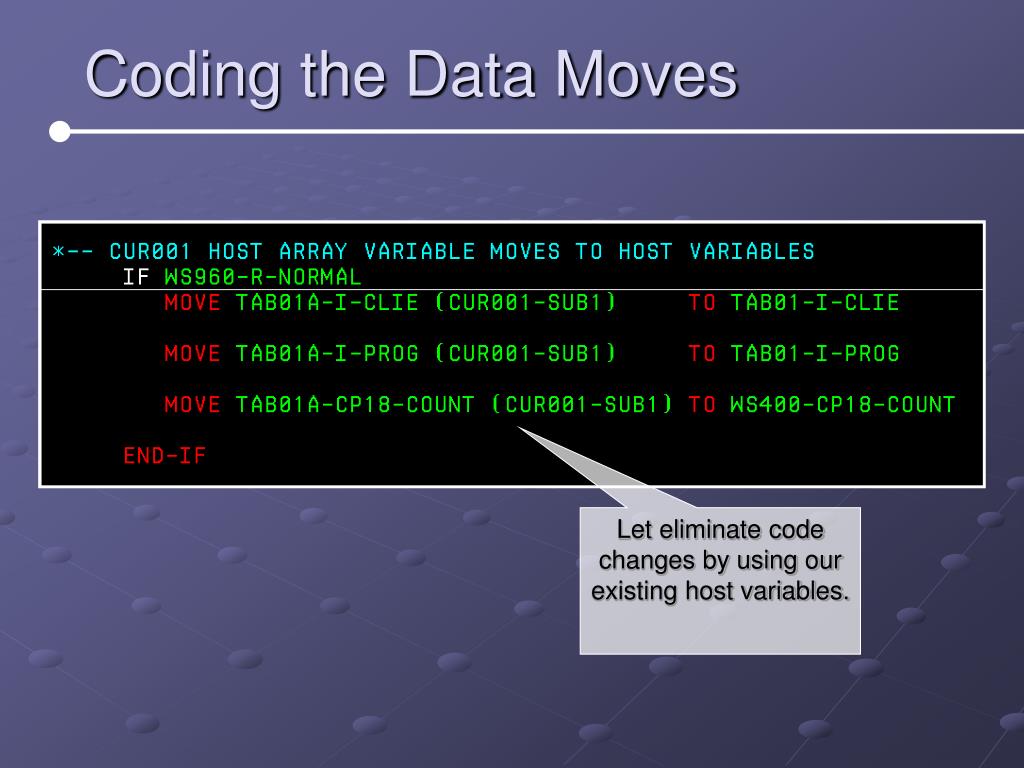 Coding the Data Moves

*-- CUR001 HOST ARRAY VARIABLE MOVES TO HOST VARIABLES
IF WS960-R-NORMAL
MOVE TAB01A-I-CLIE (CUR001-SUB1) TO TAB01-I-CLIE

MOVE TAB01A-I-PROG (CUR001-SUB1) TO TAB01-I-PROG

MOVE TAB01A-CP18-COUNT (CUR001-SUB1) TO WS400-CP18-COUNT

END-IF

Let eliminate code changes by using our existing host variables.